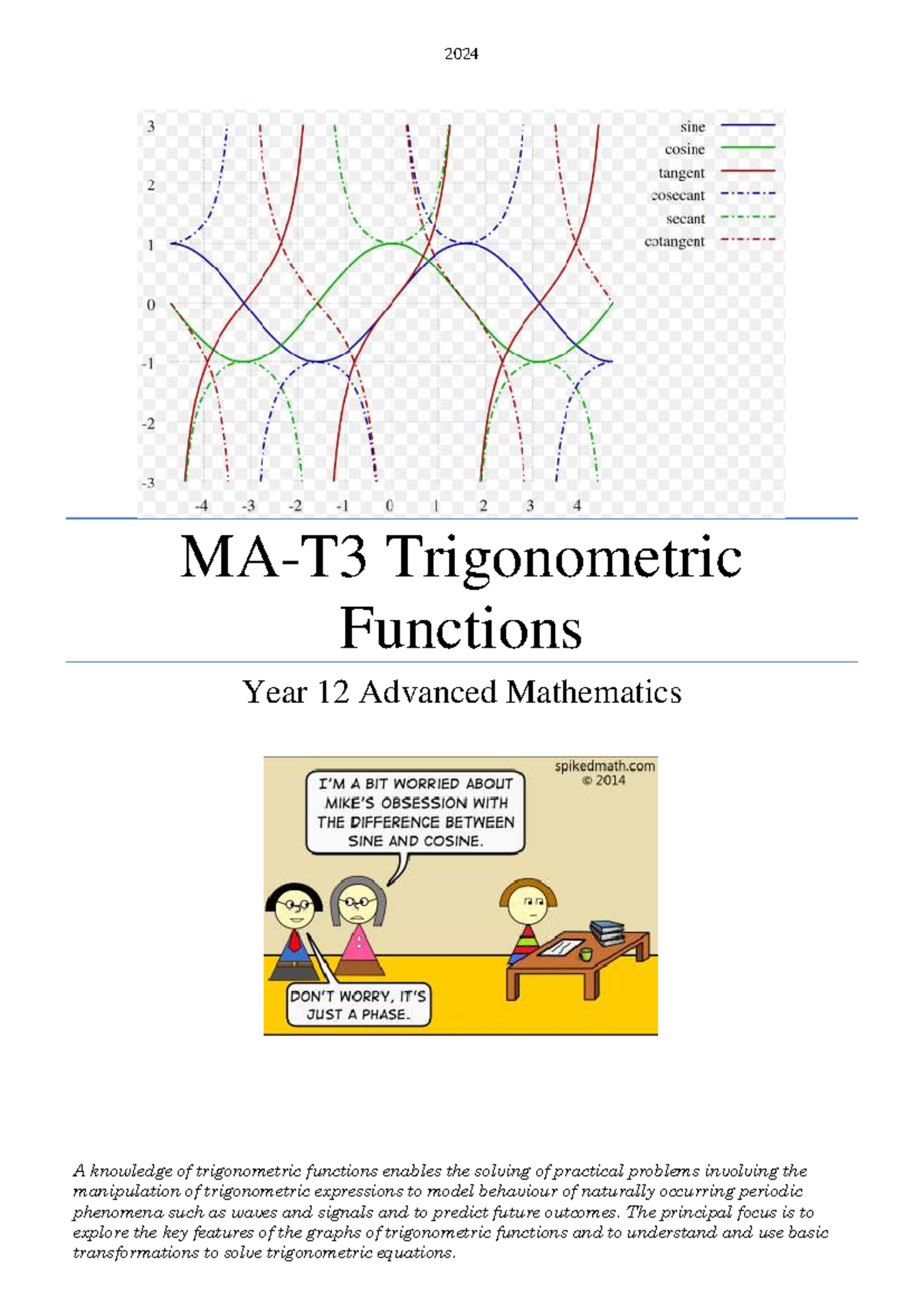 2024

3
2
1
0
-1
-2
-3
-4 -3 -2 -1 0 1 2 3 4

sine
cosine
tangent
cosecant
secant
cotangent

MA-T3 Trigonometric Functions

Year 12 Advanced Mathematics

spikedmath.com
© 2014

I'M A BIT WORRIED ABOUT MIKE'S OBSESSION WITH THE DIFFERENCE BETWEEN SINE AND COSINE.

DON'T WORRY, IT'S JUST A PHASE.

A knowledge of trigonometric functions enables the solving of practical problems involving the manipulation of trigonometric expressions to model behaviour of naturally occurring periodic phenomena such as waves and signals and to predict future outcomes. The principal focus is to explore the key features of the graphs of trigonometric functions and to understand and use basic transformations to solve trigonometric equations.